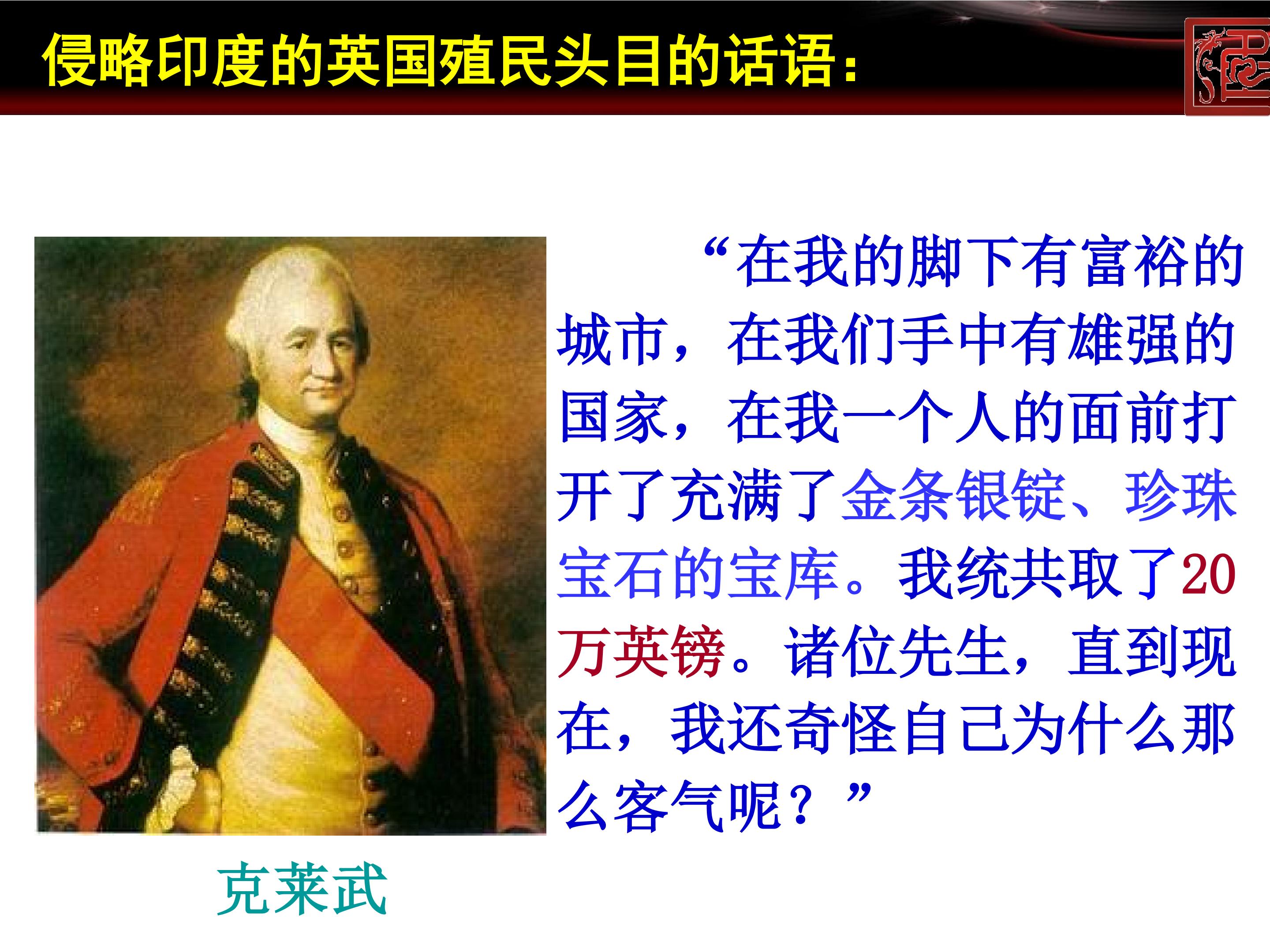 侵略印度的英国殖民头目的话语:

“在我的脚下有富裕的城市,在我们手中有雄强的国家,在我一个人的面前打开了充满了金条银锭、珍珠宝石的宝库。我统共取了20万英镑。诸位先生,直到现在,我还奇怪自己为什么那么客气呢?”

克莱武